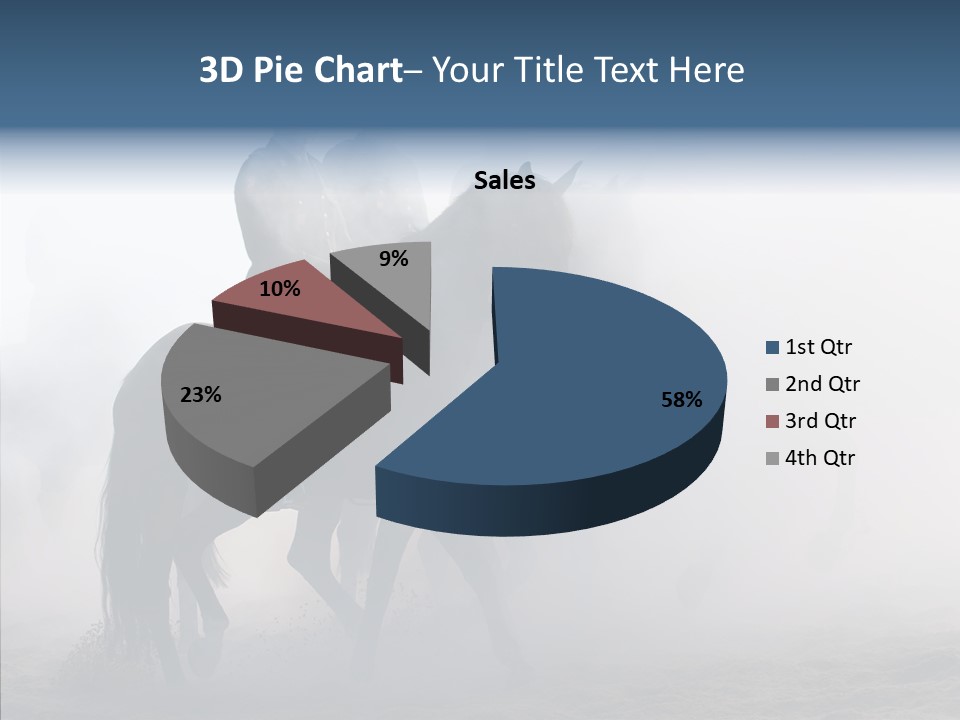 3D Pie Chart– Your Title Text Here

Sales

9%

10%

23%

58%

1st Qtr
2nd Qtr
3rd Qtr
4th Qtr